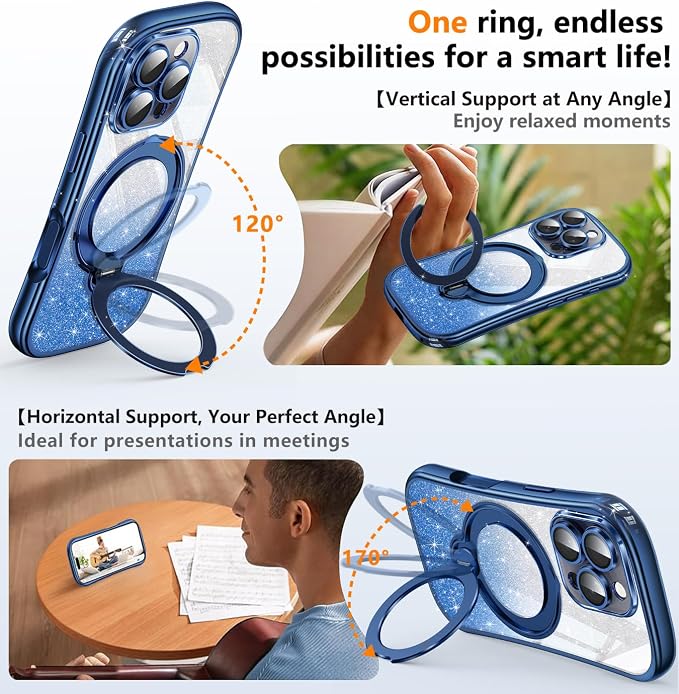 One ring, endless possibilities for a smart life!

【Vertical Support at Any Angle】
Enjoy relaxed moments

120°

【Horizontal Support, Your Perfect Angle】
Ideal for presentations in meetings

170°